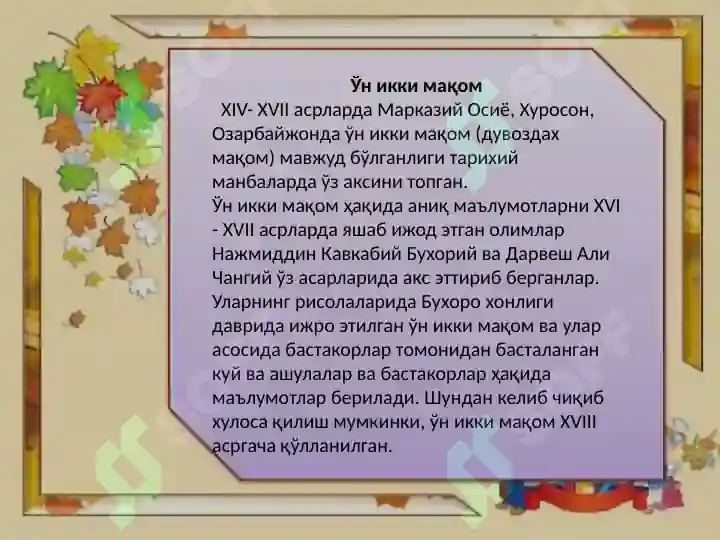 Ўн икки мақом

XIV- XVII асрларда Марказий Осиё, Хуросон, Озарбайжонда ўн икки мақом (дувоздах мақом) мавжуд бўлганлиги тарихий манбаларда ўз аксини топган.
Ўн икки мақом ҳақида аниқ маълумотларни XVI - XVII асрларда яшаб ижод этган олимлар Нажмиддин Кавкабий Бухорий ва Дарвеш Али Чангий ўз асарларида акс эттириб берганлар. Уларнинг рисолаларида Бухоро хонлиги даврида ижро этилган ўн икки мақом ва улар асосида бастакорлар томонидан басталанган куй ва ашулалар ва бастакорлар ҳақида маълумотлар берилади. Шундан келиб чиқиб хулоса қилиш мумкинки, ўн икки мақом XVIII асргача қўлланилган.